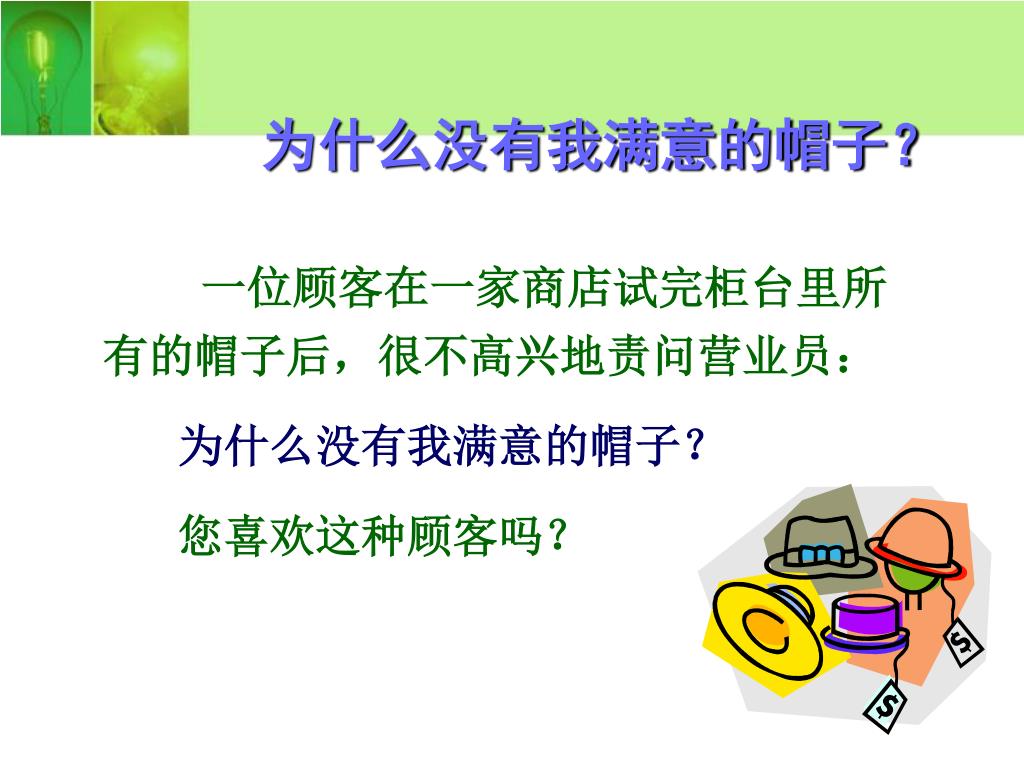 为什么没有我满意的帽子？

一位顾客在一家商店试完柜台里所有的帽子后，很不高兴地责问营业员：

为什么没有我满意的帽子？

您喜欢这种顾客吗？

$

$